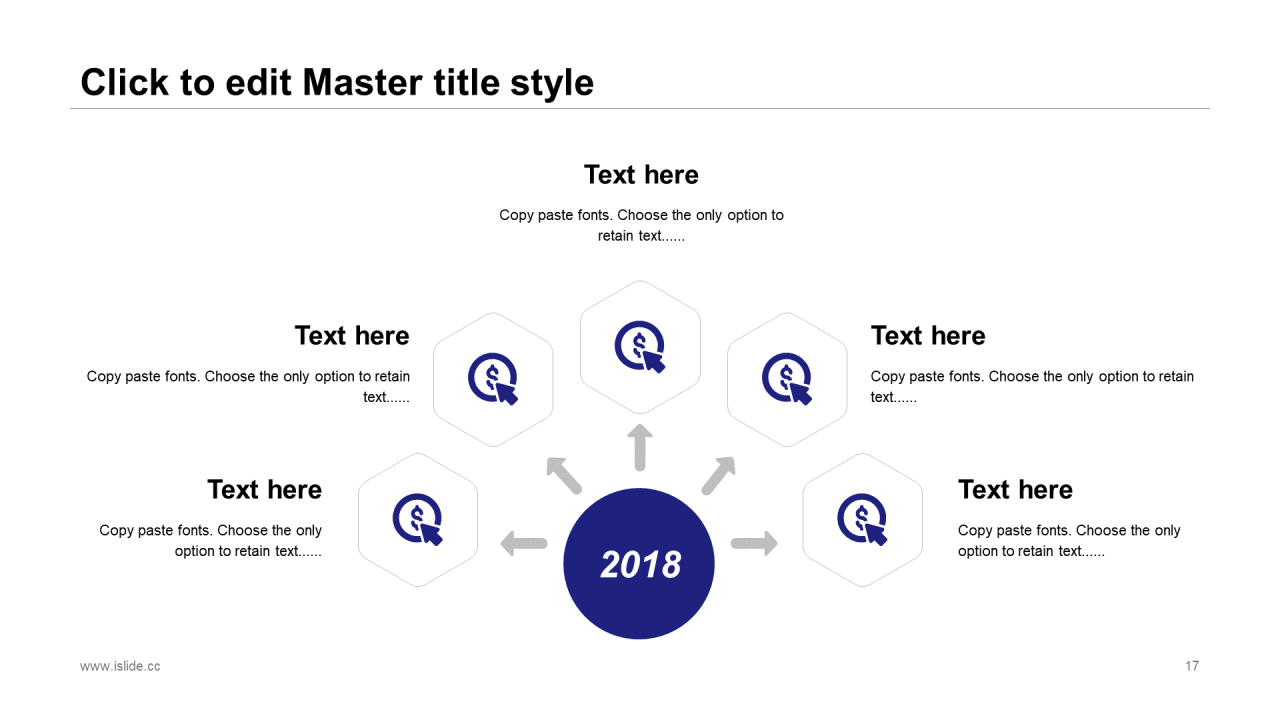 Click to edit Master title style

Text here

Copy paste fonts. Choose the only option to retain text......

Text here

Copy paste fonts. Choose the only option to retain text......

Text here

Copy paste fonts. Choose the only option to retain text......

Text here

Copy paste fonts. Choose the only option to retain text......

Text here

Copy paste fonts. Choose the only option to retain text......

2018

www.islide.cc

17